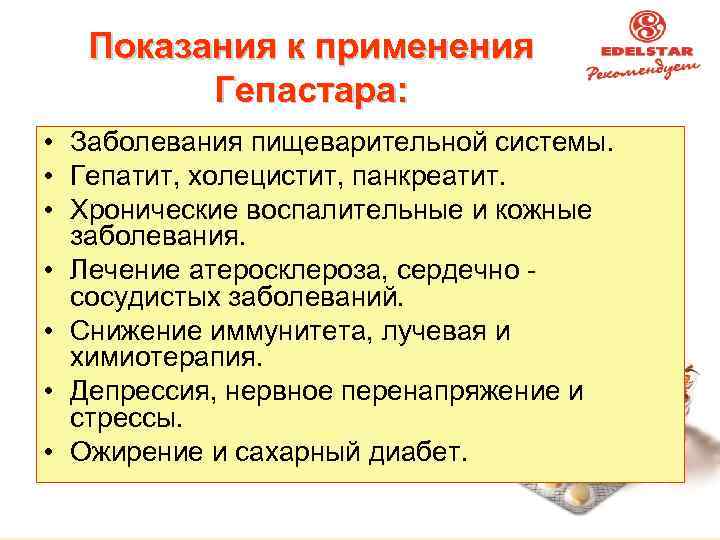 Показания к применения Гепастара:

EDELSTAR
Рекомендует

• Заболевания пищеварительной системы.
• Гепатит, холецистит, панкреатит.
• Хронические воспалительные и кожные заболевания.
• Лечение атеросклероза, сердечно - сосудистых заболеваний.
• Снижение иммунитета, лучевая и химиотерапия.
• Депрессия, нервное перенапряжение и стрессы.
• Ожирение и сахарный диабет.